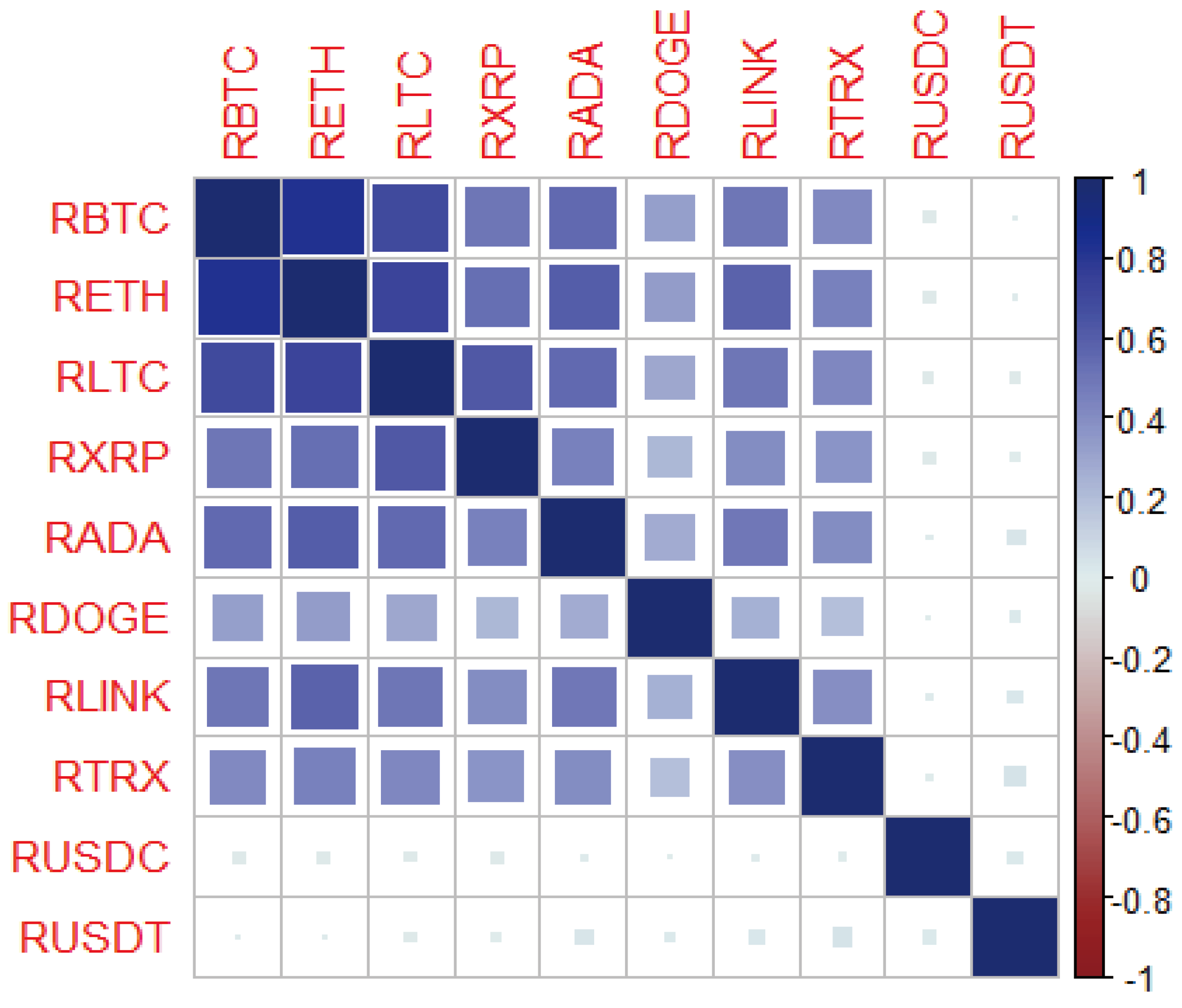 RBTC RETH RLTC RXRP RADA RDOGE RLINK RTRX RUSDC RUSDT

RBTC
RETH
RLTC
RXRP
RADA
RDOGE
RLINK
RTRX
RUSDC
RUSDT

1
0.8
0.6
0.4
0.2
0
-0.2
-0.4
-0.6
-0.8
-1